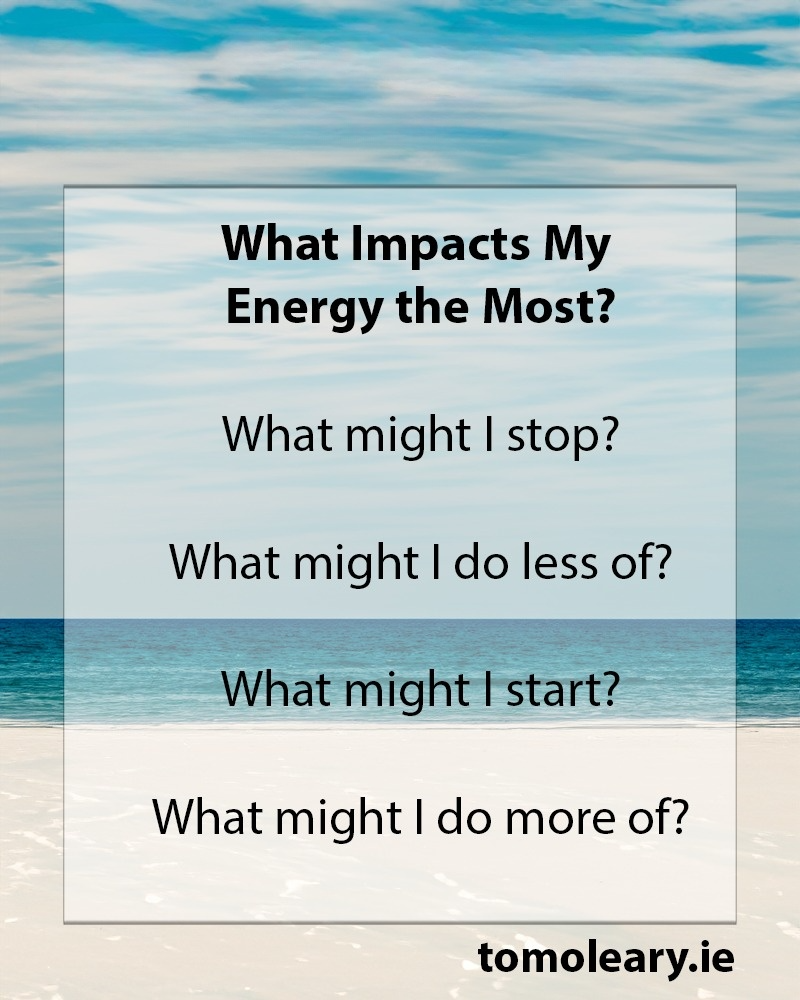 What Impacts My Energy the Most?

What might I stop?

What might I do less of?

What might I start?

What might I do more of?

tomoleary.ie